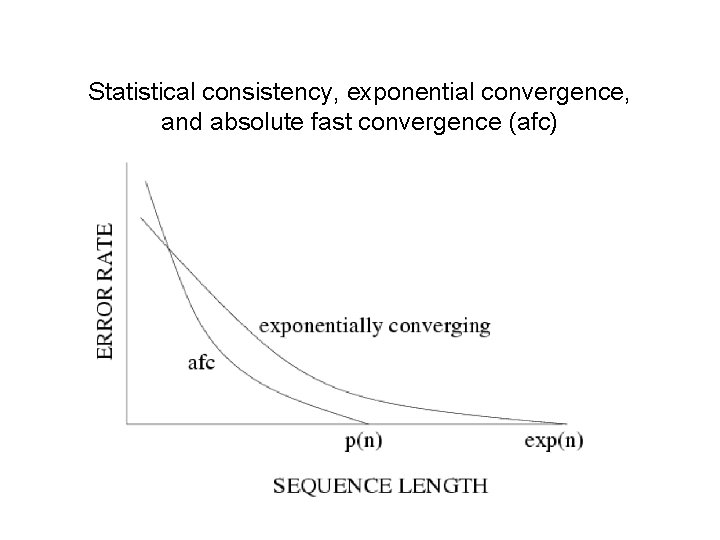 Statistical consistency, exponential convergence, and absolute fast convergence (afc)

ERROR RATE

exponentially converging

afc

p(n)

exp(n)

SEQUENCE LENGTH